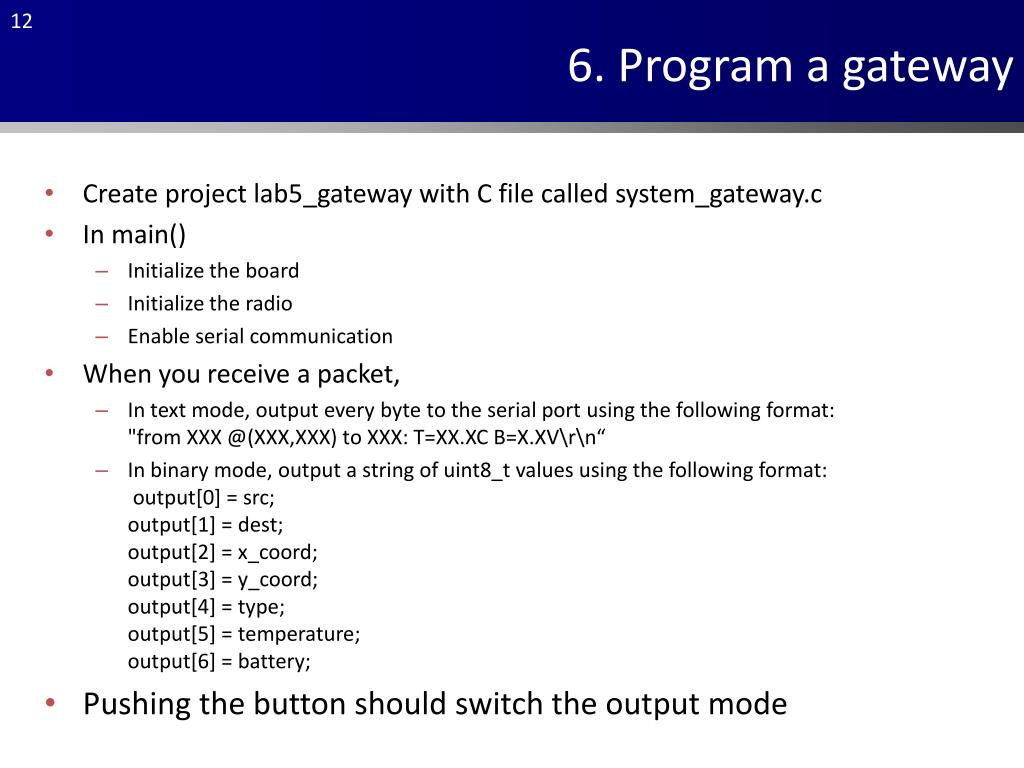 12

6. Program a gateway

• Create project lab5_gateway with C file called system_gateway.c
• In main()
– Initialize the board
– Initialize the radio
– Enable serial communication
• When you receive a packet,
– In text mode, output every byte to the serial port using the following format: "from XXX @(XXX,XXX) to XXX: T=XX.XC B=X.XV\r\n“
– In binary mode, output a string of uint8_t values using the following format:
output[0] = src;
output[1] = dest;
output[2] = x_coord;
output[3] = y_coord;
output[4] = type;
output[5] = temperature;
output[6] = battery;
• Pushing the button should switch the output mode